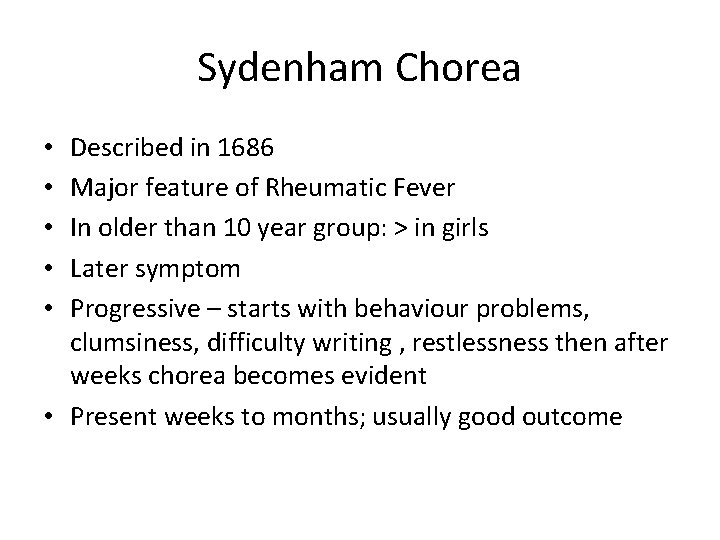 Sydenham Chorea

• Described in 1686
• Major feature of Rheumatic Fever
• In older than 10 year group: > in girls
• Later symptom
• Progressive – starts with behaviour problems, clumsiness, difficulty writing , restlessness then after weeks chorea becomes evident
• Present weeks to months; usually good outcome